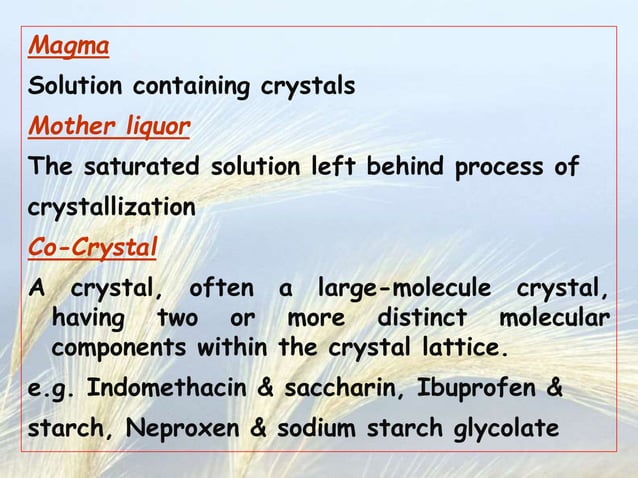 Magma

Solution containing crystals

Mother liquor

The saturated solution left behind process of crystallization

Co-Crystal

A crystal, often a large-molecule crystal, having two or more distinct molecular components within the crystal lattice.

e.g. Indomethacin & saccharin, Ibuprofen & starch, Neproxen & sodium starch glycolate